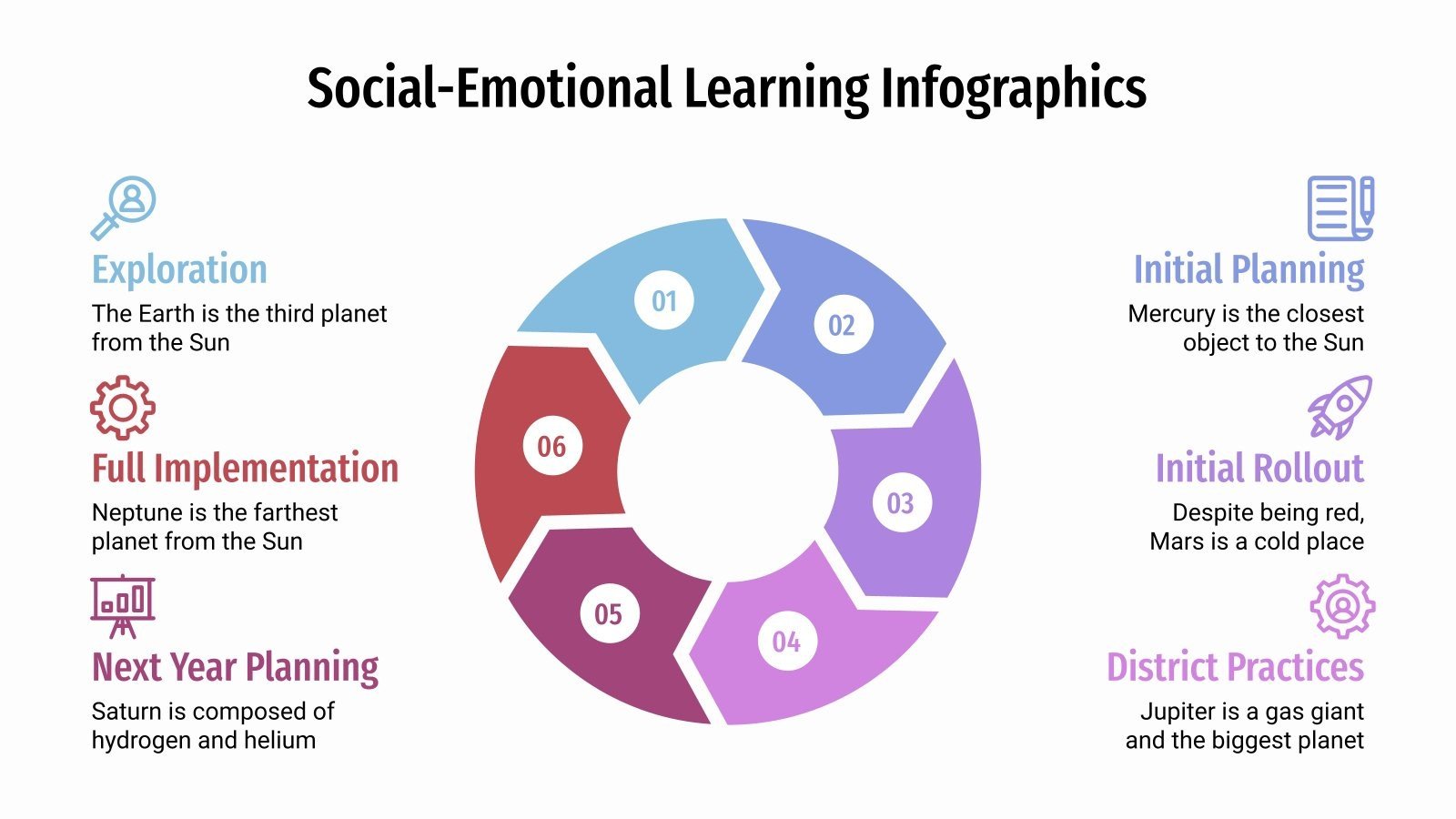 Social-Emotional Learning Infographics

Exploration
The Earth is the third planet from the Sun

Full Implementation
Neptune is the farthest planet from the Sun

Next Year Planning
Saturn is composed of hydrogen and helium

01
02
03
04
05
06

Initial Planning
Mercury is the closest object to the Sun

Initial Rollout
Despite being red, Mars is a cold place

District Practices
Jupiter is a gas giant and the biggest planet